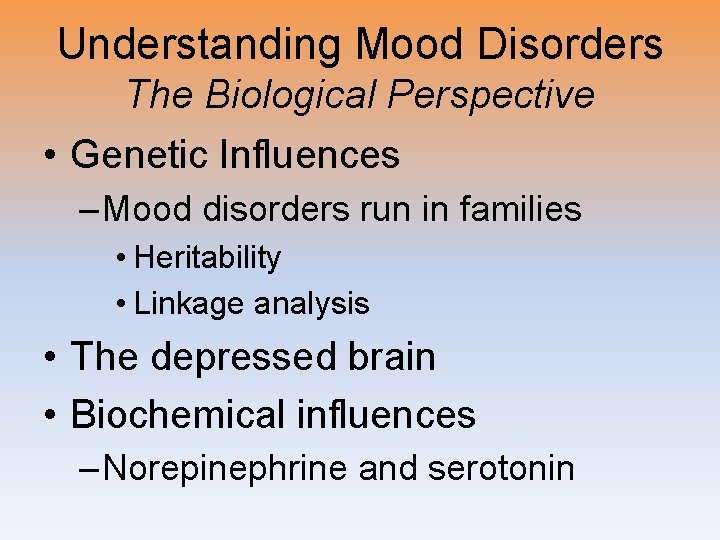 Understanding Mood Disorders
The Biological Perspective

• Genetic Influences
– Mood disorders run in families
• Heritability
• Linkage analysis
• The depressed brain
• Biochemical influences
– Norepinephrine and serotonin